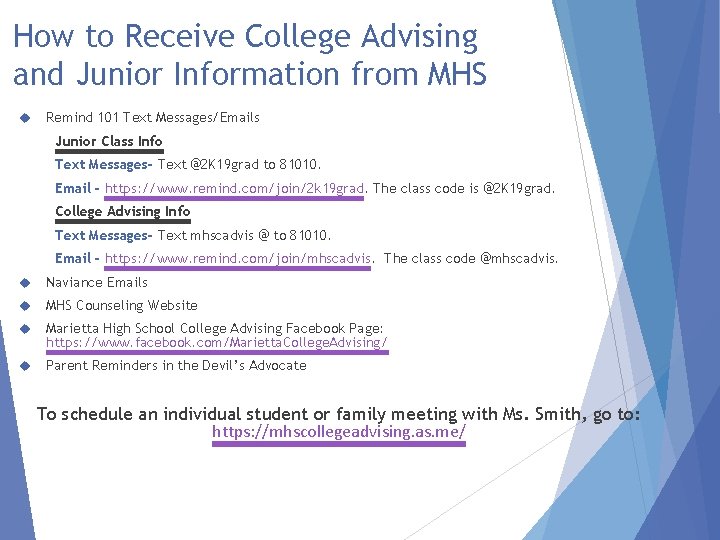 How to Receive College Advising and Junior Information from MHS

Remind 101 Text Messages/Emails

Junior Class Info

Text Messages- Text @2K19grad to 81010.

Email - https://www.remind.com/join/2k19grad. The class code is @2K19grad.

College Advising Info

Text Messages- Text mhscadvis @ to 81010.

Email - https://www.remind.com/join/mhscadvis. The class code @mhscadvis.

Naviance Emails

MHS Counseling Website

Marietta High School College Advising Facebook Page: https://www.facebook.com/MariettaCollegeAdvising/

Parent Reminders in the Devil's Advocate

To schedule an individual student or family meeting with Ms. Smith, go to: https://mhscollegeadvising.as.me/